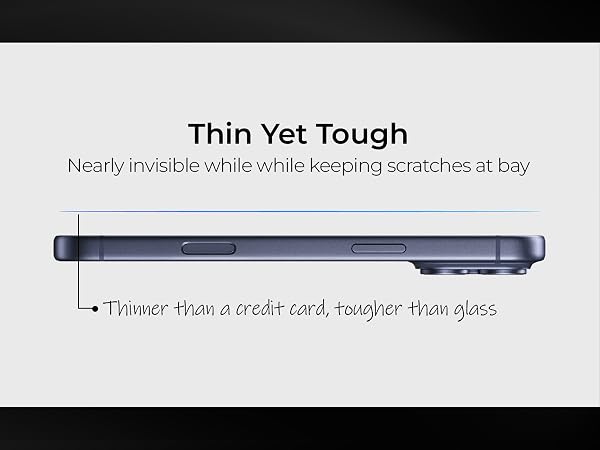 Thin Yet Tough

Nearly invisible while while keeping scratches at bay

Thinner than a credit card, tougher than glass